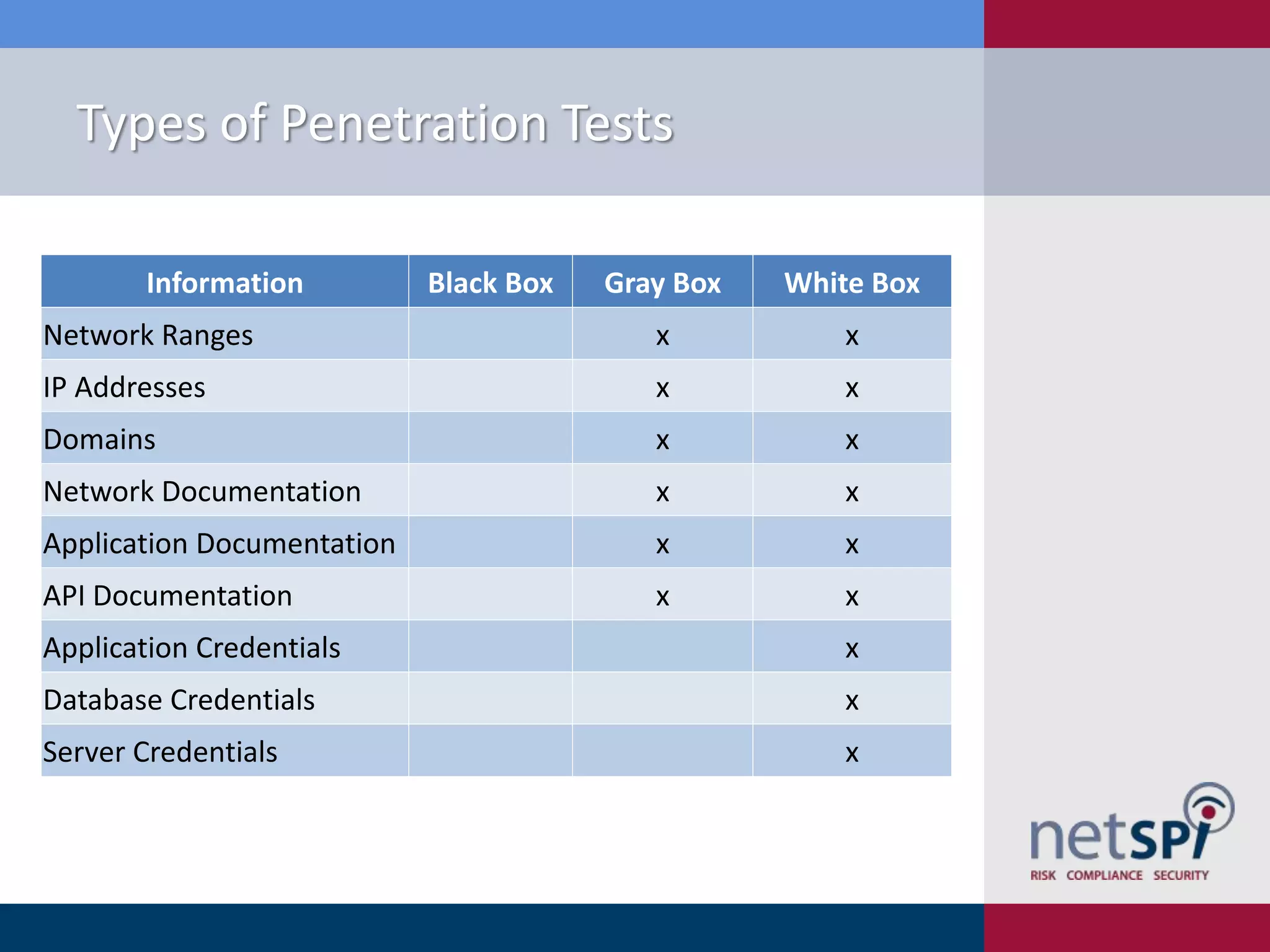 Types of Penetration Tests

| Information | Black Box | Gray Box | White Box |
|---|---|---|---|
| Network Ranges | | x | x |
| IP Addresses | | x | x |
| Domains | | x | x |
| Network Documentation | | x | x |
| Application Documentation | | x | x |
| API Documentation | | x | x |
| Application Credentials | | | x |
| Database Credentials | | | x |
| Server Credentials | | | x |

netSPI
RISK COMPLIANCE SECURITY